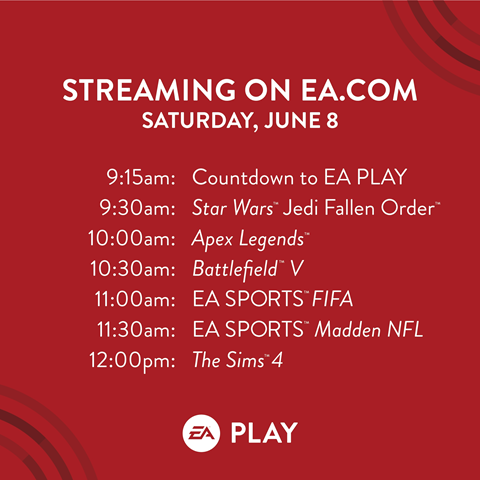 STREAMING ON EA.COM
SATURDAY, JUNE 8

9:15am: Countdown to EA PLAY
9:30am: Star Wars™ Jedi Fallen Order™
10:00am: Apex Legends™
10:30am: Battlefield™ V
11:00am: EA SPORTS™ FIFA
11:30am: EA SPORTS™ Madden NFL
12:00pm: The Sims™ 4

EA PLAY